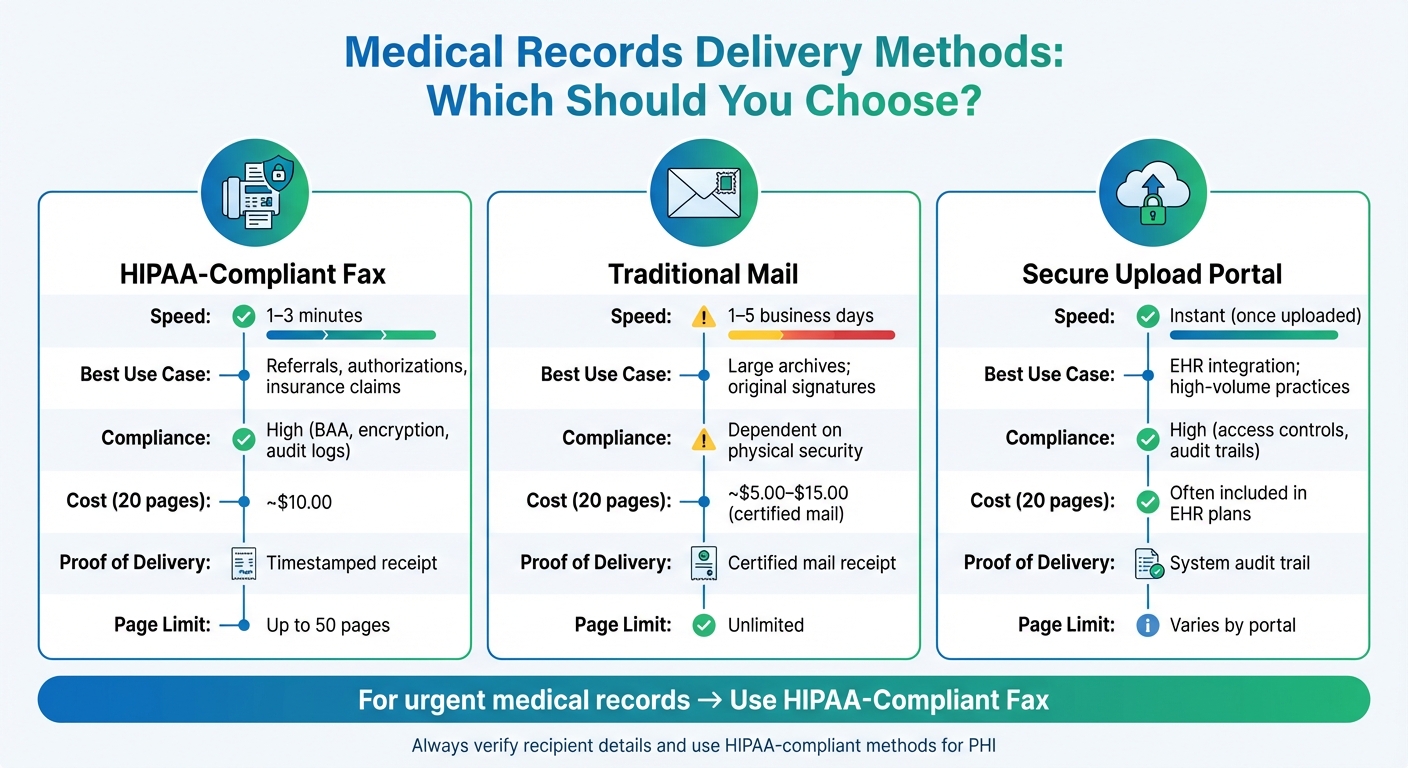 Medical Records Delivery Methods: Which Should You Choose?

HIPAA-Compliant Fax

Speed: 1–3 minutes

Best Use Case: Referrals, authorizations, insurance claims

Compliance: High (BAA, encryption, audit logs)

Cost (20 pages): ~$10.00

Proof of Delivery: Timestamped receipt

Page Limit: Up to 50 pages

Traditional Mail

Speed: 1–5 business days

Best Use Case: Large archives; original signatures

Compliance: Dependent on physical security

Cost (20 pages): ~$5.00–$15.00 (certified mail)

Proof of Delivery: Certified mail receipt

Page Limit: Unlimited

Secure Upload Portal

Speed: Instant (once uploaded)

Best Use Case: EHR integration; high-volume practices

Compliance: High (access controls, audit trails)

Cost (20 pages): Often included in EHR plans

Proof of Delivery: System audit trail

Page Limit: Varies by portal

For urgent medical records → Use HIPAA-Compliant Fax

Always verify recipient details and use HIPAA-compliant methods for PHI